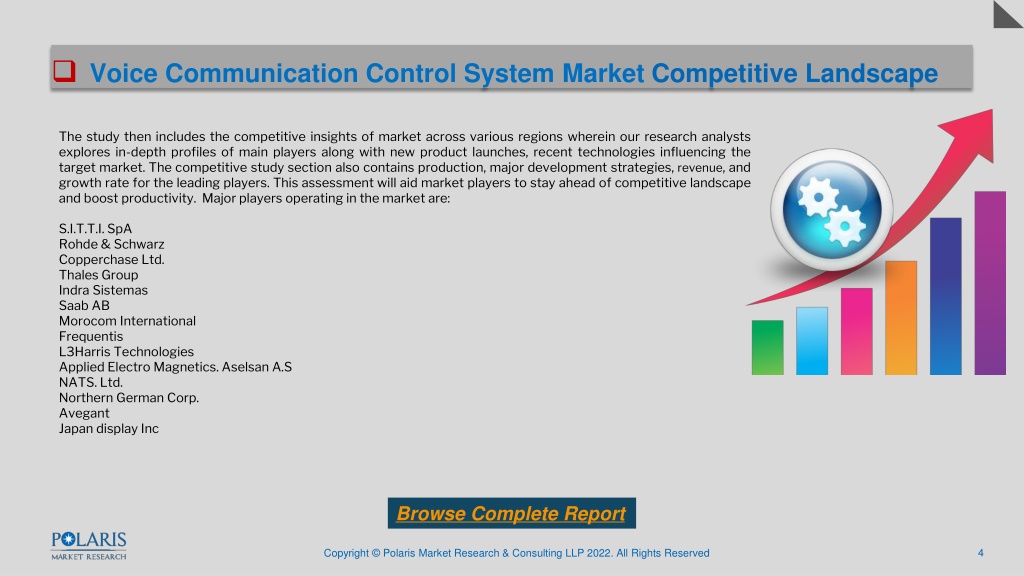 Voice Communication Control System Market Competitive Landscape

The study then includes the competitive insights of market across various regions wherein our research analysts explores in-depth profiles of main players along with new product launches, recent technologies influencing the target market. The competitive study section also contains production, major development strategies, revenue, and growth rate for the leading players. This assessment will aid market players to stay ahead of competitive landscape and boost productivity. Major players operating in the market are:

S.I.T.T.I. SpA
Rohde & Schwarz
Copperchase Ltd.
Thales Group
Indra Sistemas
Saab AB
Morocom International
Frequentis
L3Harris Technologies
Applied Electro Magnetics. Aselsan A.S
NATS. Ltd.
Northern German Corp.
Avegant
Japan display Inc

Browse Complete Report

POLARIS
MARKET RESEARCH

Copyright © Polaris Market Research & Consulting LLP 2022. All Rights Reserved

4